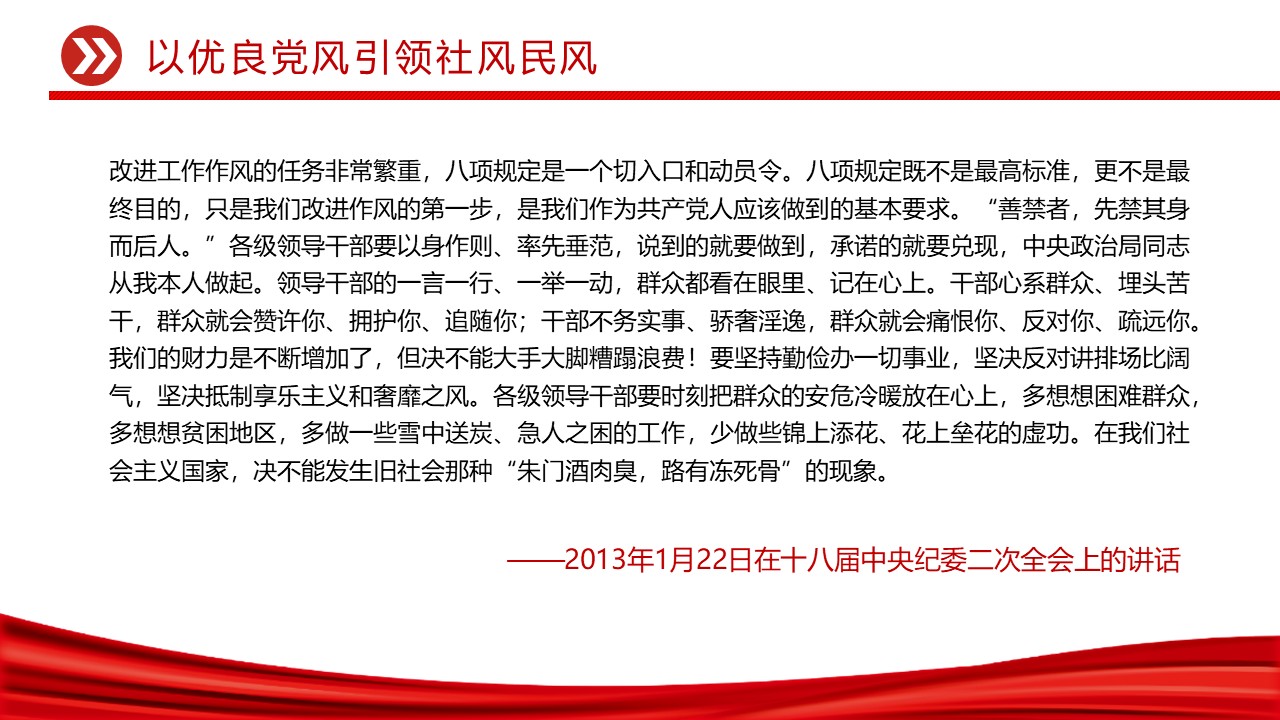 以优良党风引领社风民风

改进工作作风的任务非常繁重，八项规定是一个切入口和动员令。八项规定既不是最高标准，更不是最终目的，只是我们改进作风的第一步，是我们作为共产党人应该做到的基本要求。“善禁者，先禁其身而后人。”各级领导干部要以身作则、率先垂范，说到的就要做到，承诺的就要兑现，中央政治局同志从我本人做起。领导干部的一言一行、一举一动，群众都看在眼里、记在心上。干部心系群众、埋头苦干，群众就会赞许你、拥护你、追随你；干部不务实事、骄奢淫逸，群众就会痛恨你、反对你、疏远你。我们的财力是不断增加了，但决不能大手大脚糟蹋浪费！要坚持勤俭办一切事业，坚决反对讲排场比阔气，坚决抵制享乐主义和奢靡之风。各级领导干部要时刻把群众的安危冷暖放在心上，多想想困难群众，多想想贫困地区，多做一些雪中送炭、急人之困的工作，少做些锦上添花、花上垒花的虚功。在我们社会主义国家，决不能发生旧社会那种“朱门酒肉臭，路有冻死骨”的现象。

——2013年1月22日在十八届中央纪委二次全会上的讲话